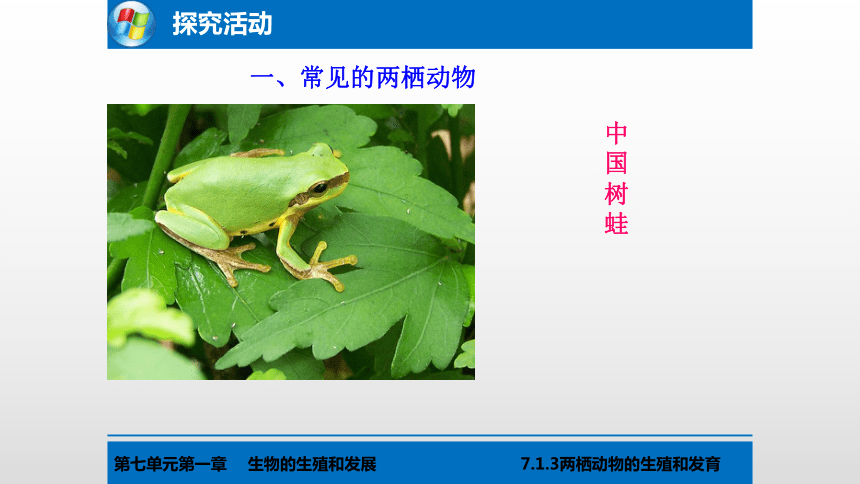 探究活动

一、常见的两栖动物

中国树蛙

第七单元第一章　生物的生殖和发展　　7.1.3两栖动物的生殖和发育